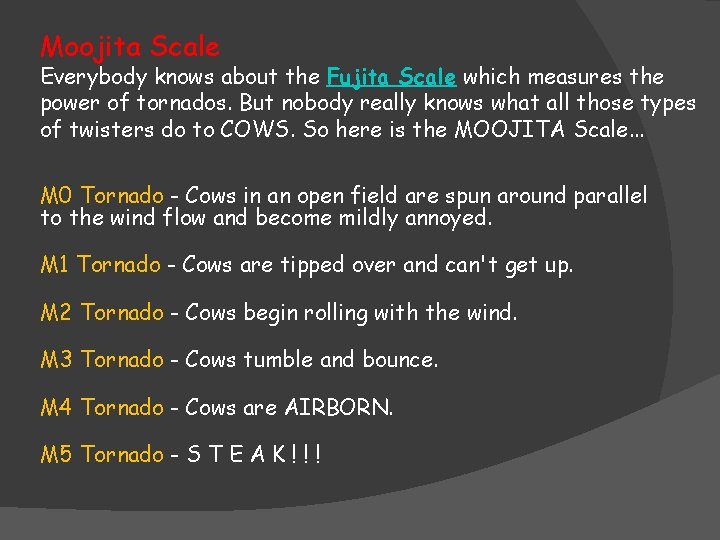 Moojita Scale
Everybody knows about the Fujita Scale which measures the power of tornados. But nobody really knows what all those types of twisters do to COWS. So here is the MOOJITA Scale…

M0 Tornado - Cows in an open field are spun around parallel to the wind flow and become mildly annoyed.

M1 Tornado - Cows are tipped over and can't get up.

M2 Tornado - Cows begin rolling with the wind.

M3 Tornado - Cows tumble and bounce.

M4 Tornado - Cows are AIRBORN.

M5 Tornado - S T E A K ! ! !